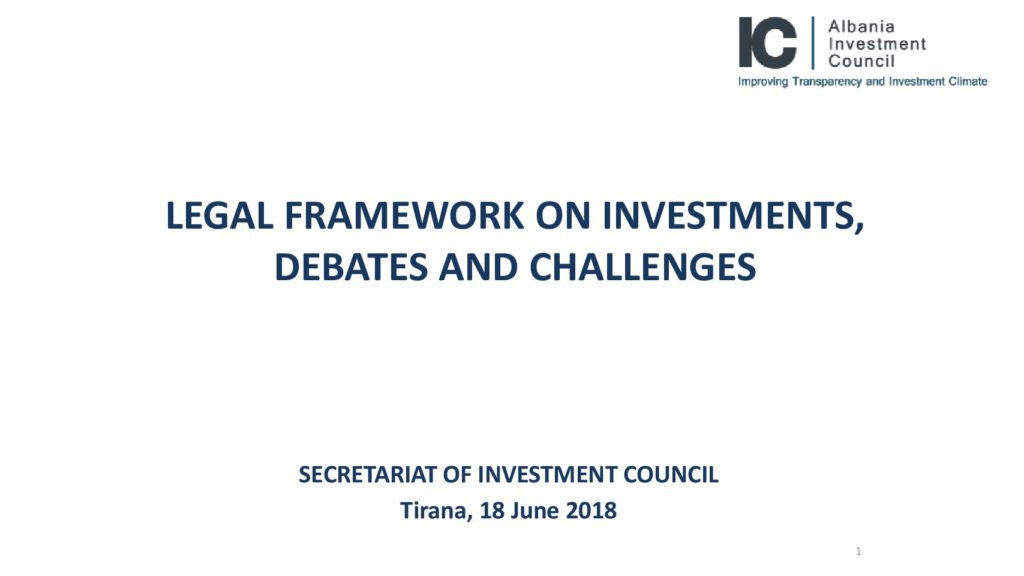 IC Albania Investment Council
Improving Transparency and Investment Climate

LEGAL FRAMEWORK ON INVESTMENTS, DEBATES AND CHALLENGES

SECRETARIAT OF INVESTMENT COUNCIL
Tirana, 18 June 2018

1